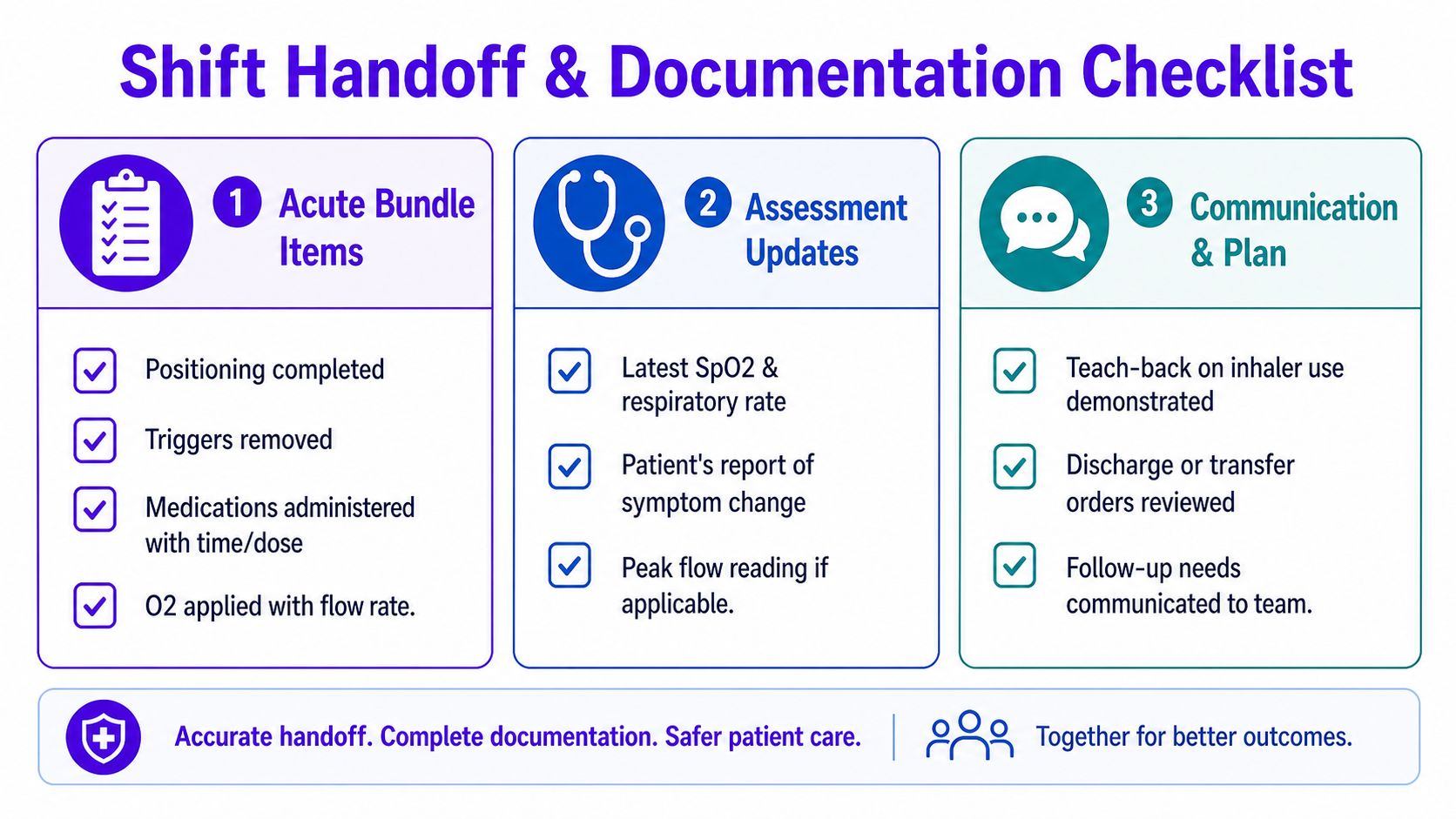 Shift Handoff & Documentation Checklist

1 Acute Bundle Items

Positioning completed

Triggers removed

Medications administered with time/dose

O2 applied with flow rate.

2 Assessment Updates

Latest SpO2 & respiratory rate

Patient's report of symptom change

Peak flow reading if applicable.

3 Communication & Plan

Teach-back on inhaler use demonstrated

Discharge or transfer orders reviewed

Follow-up needs communicated to team.

Accurate handoff. Complete documentation. Safer patient care.

Together for better outcomes.